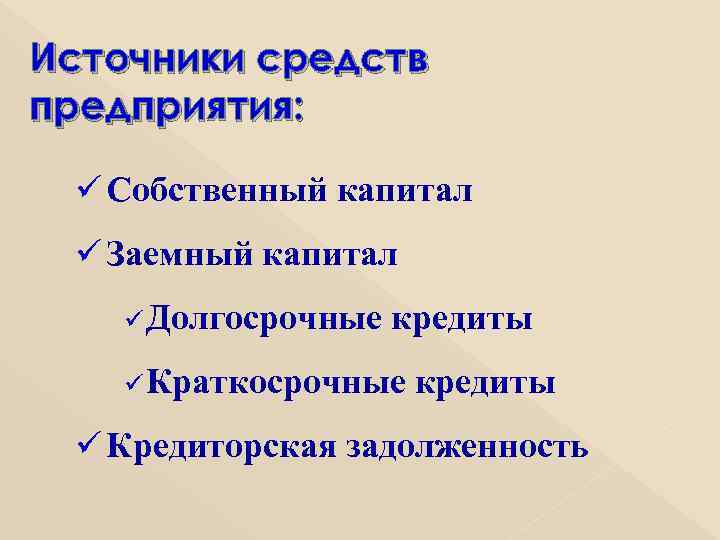 Источники средств предприятия:

✓ Собственный капитал

✓ Заемный капитал

✓ Долгосрочные кредиты

✓ Краткосрочные кредиты

✓ Кредиторская задолженность